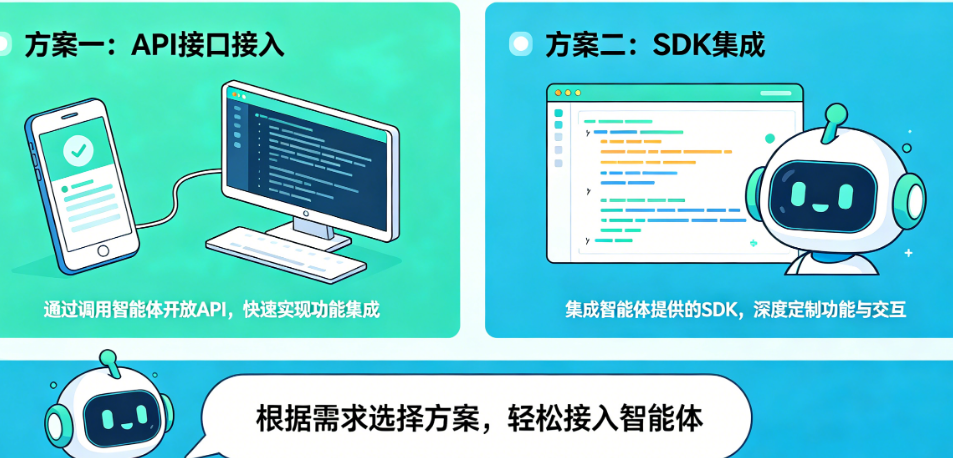 方案一：API接口接入

通过调用智能体开放API，快速实现功能集成

方案二：SDK集成

集成智能体提供的SDK，深度定制功能与交互

根据需求选择方案，轻松接入智能体